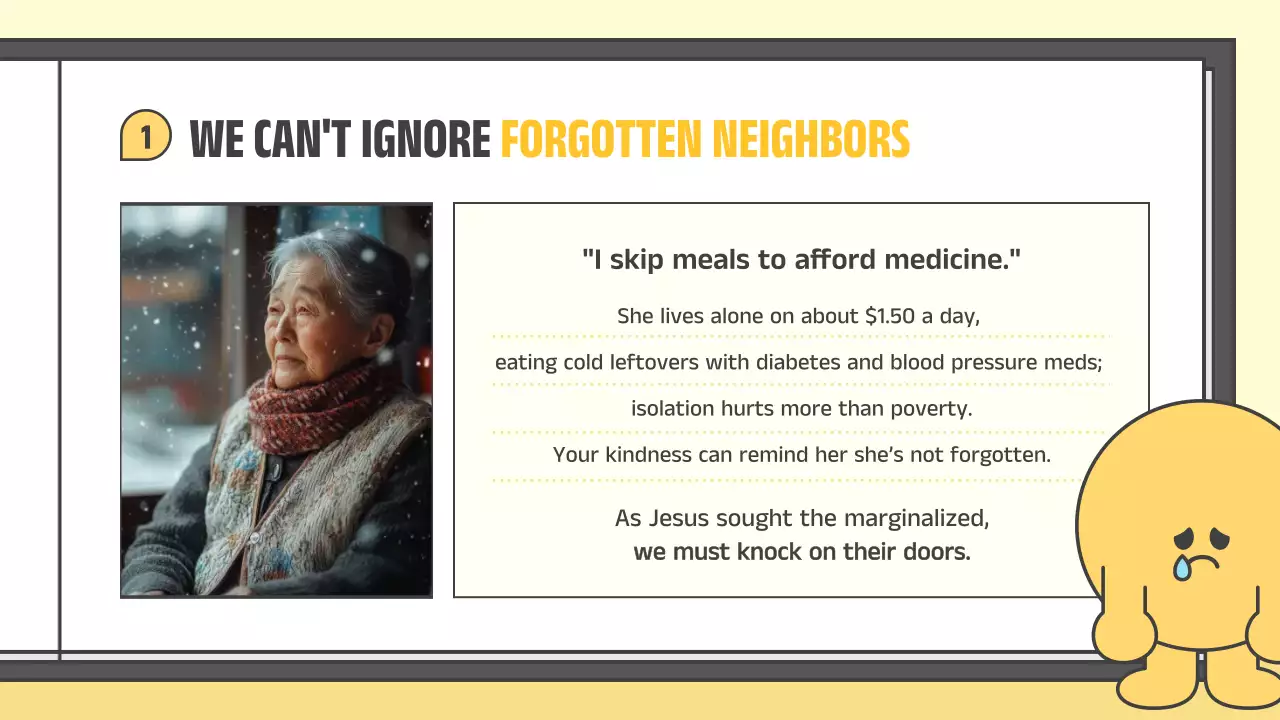 1 WE CAN'T IGNORE FORGOTTEN NEIGHBORS

"I skip meals to afford medicine."

She lives alone on about \$1.50 a day,

eating cold leftovers with diabetes and blood pressure meds;

isolation hurts more than poverty.

Your kindness can remind her she's not forgotten.

As Jesus sought the marginalized,
we must knock on their doors.